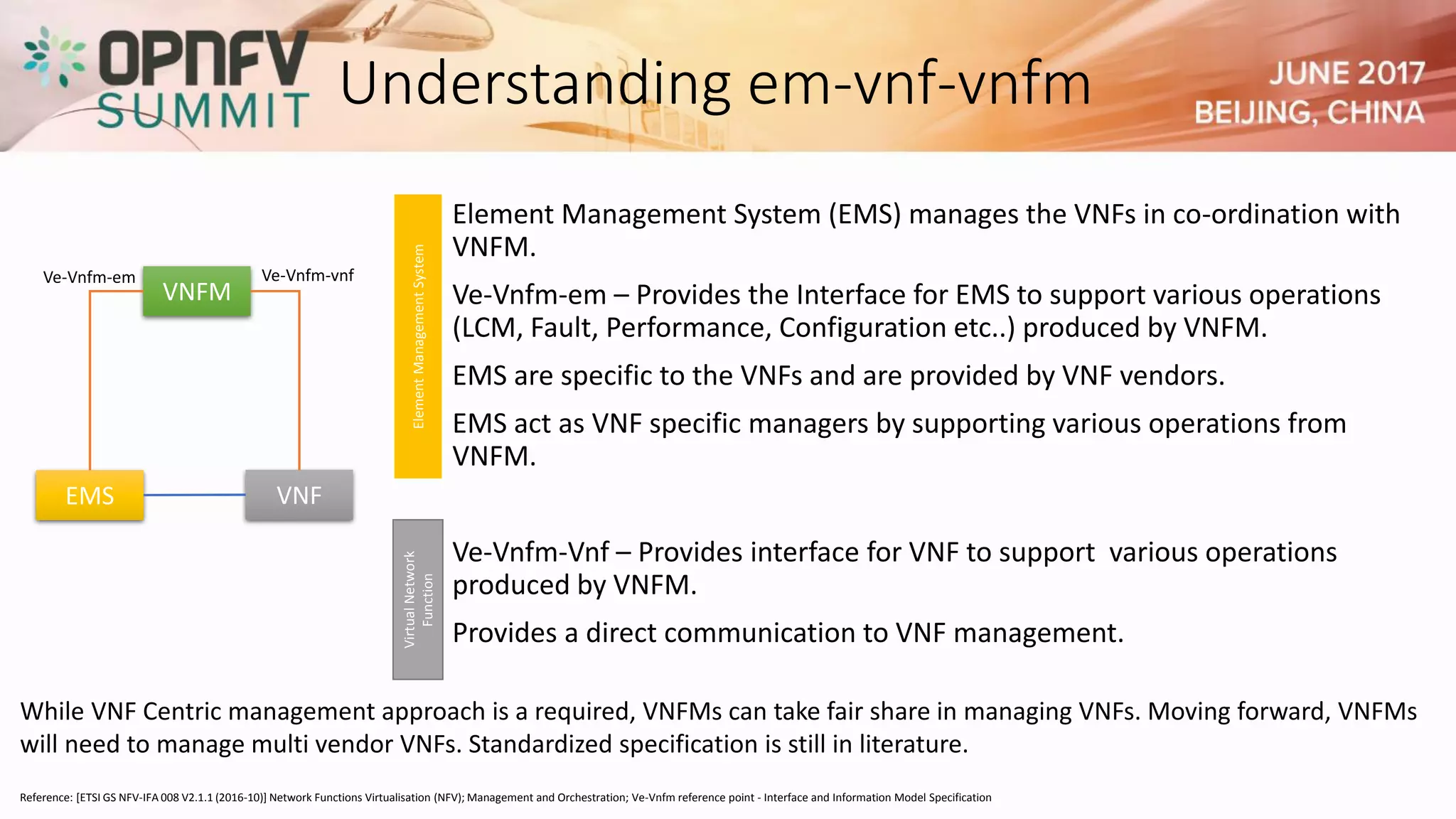 OPNFV SUMMIT

Understanding em-vnf-vnfm

JUNE 2017
BEIJING, CHINA

Ve-Vnfm-em

VNFM

Ve-Vnfm-vnf

EMS

VNF

Element Management System

Element Management System (EMS) manages the VNFs in co-ordination with VNFM.

Ve-Vnfm-em – Provides the Interface for EMS to support various operations (LCM, Fault, Performance, Configuration etc..) produced by VNFM.

EMS are specific to the VNFs and are provided by VNF vendors.

EMS act as VNF specific managers by supporting various operations from VNFM.

Virtual Network Function

Ve-Vnfm-Vnf – Provides interface for VNF to support various operations produced by VNFM.

Provides a direct communication to VNF management.

While VNF Centric management approach is a required, VNFMs can take fair share in managing VNFs. Moving forward, VNFMs will need to manage multi vendor VNFs. Standardized specification is still in literature.

Reference: [ETSI GS NFV-IFA 008 V2.1.1 (2016-10)] Network Functions Virtualisation (NFV); Management and Orchestration; Ve-Vnfm reference point - Interface and Information Model Specification